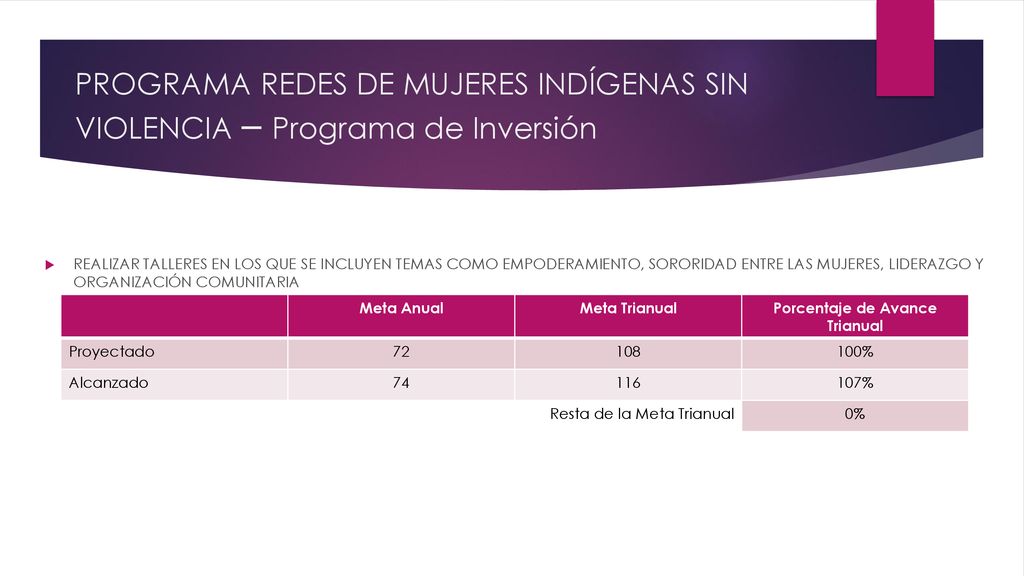 PROGRAMA REDES DE MUJERES INDÍGENAS SIN VIOLENCIA – Programa de Inversión

REALIZAR TALLERES EN LOS QUE SE INCLUYEN TEMAS COMO EMPODERAMIENTO, SORORIDAD ENTRE LAS MUJERES, LIDERAZGO Y ORGANIZACIÓN COMUNITARIA

| | Meta Anual | Meta Trianual | Porcentaje de Avance Trianual |
|---|---|---|---|
| Proyectado | 72 | 108 | 100% |
| Alcanzado | 74 | 116 | 107% |
| | | Resta de la Meta Trianual | 0% |